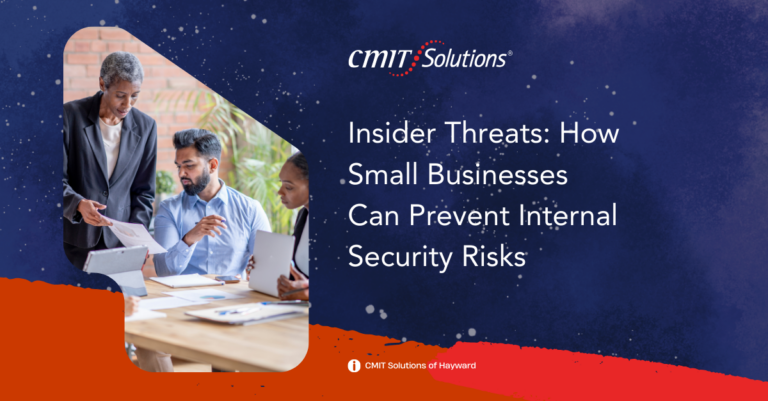 CMIT Solutions®

Insider Threats: How Small Businesses Can Prevent Internal Security Risks

CMIT Solutions of Hayward